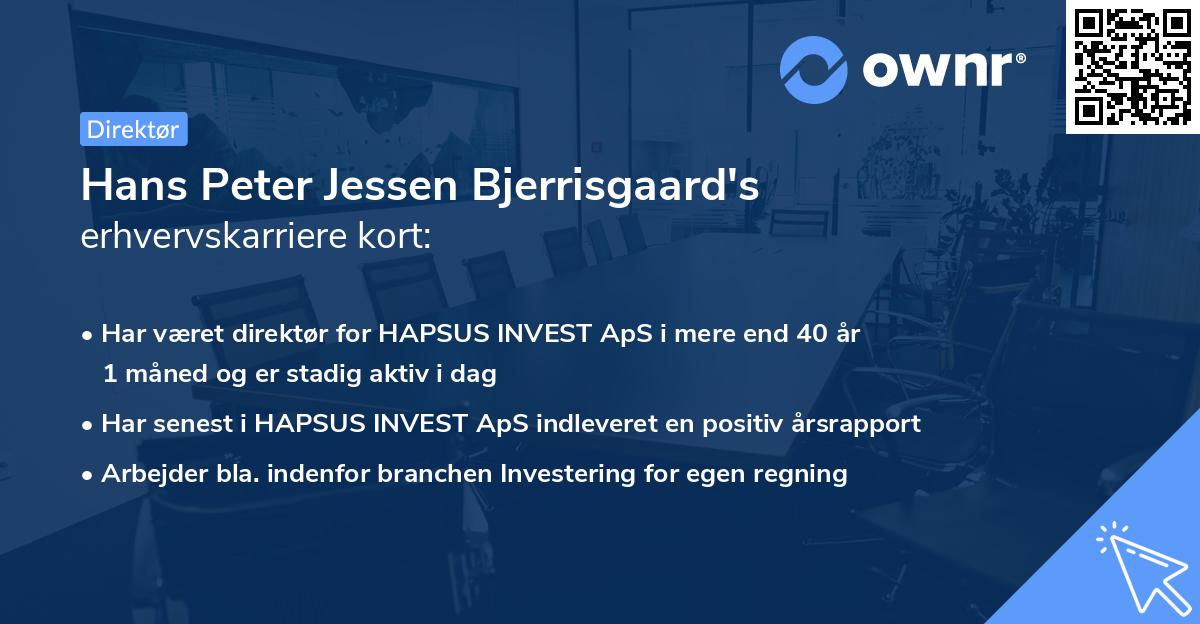 ownr®

Direktør

Hans Peter Jessen Bjerrisgaard's
erhvervskarriere kort:

• Har været direktør for HAPSUS INVEST ApS i mere end 40 år 1 måned og er stadig aktiv i dag

• Har senest i HAPSUS INVEST ApS indleveret en positiv årsrapport

• Arbejder bla. indenfor branchen Investering for egen regning